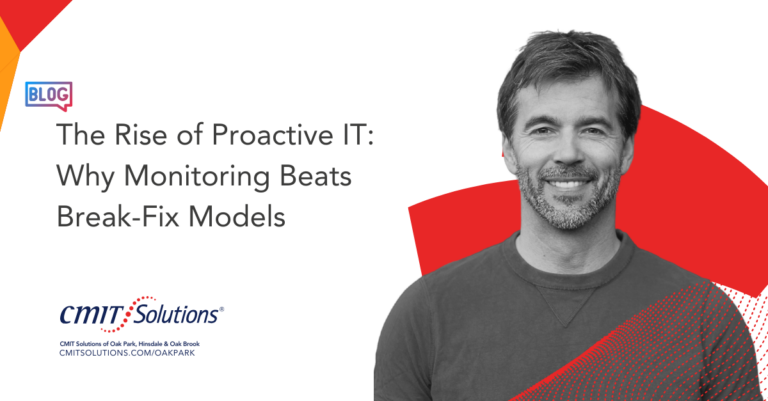 BLOG

The Rise of Proactive IT: Why Monitoring Beats Break-Fix Models

CMIT Solutions®

CMIT Solutions of Oak Park, Hinsdale & Oak Brook
CMITSOLUTIONS.COM/OAKPARK